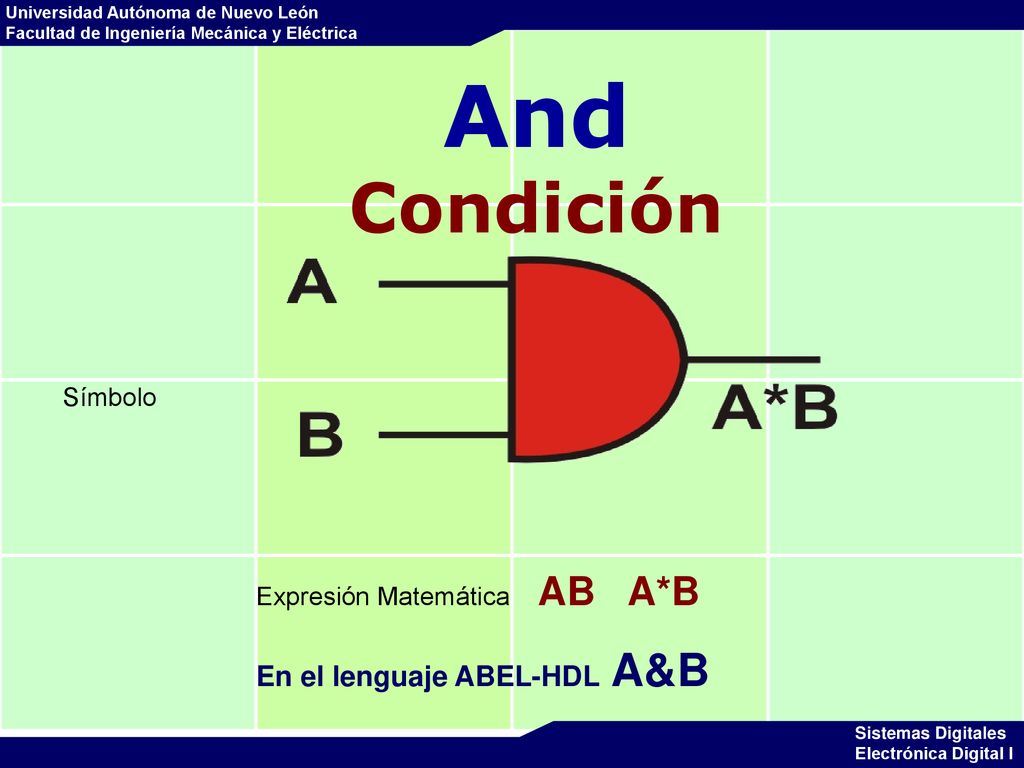 Universidad Autónoma de Nuevo León
Facultad de Ingeniería Mecánica y Eléctrica

And

Condición

A

B

A*B

Símbolo

Expresión Matemática AB A*B

En el lenguaje ABEL-HDL A&B

Sistemas Digitales
Electrónica Digital I